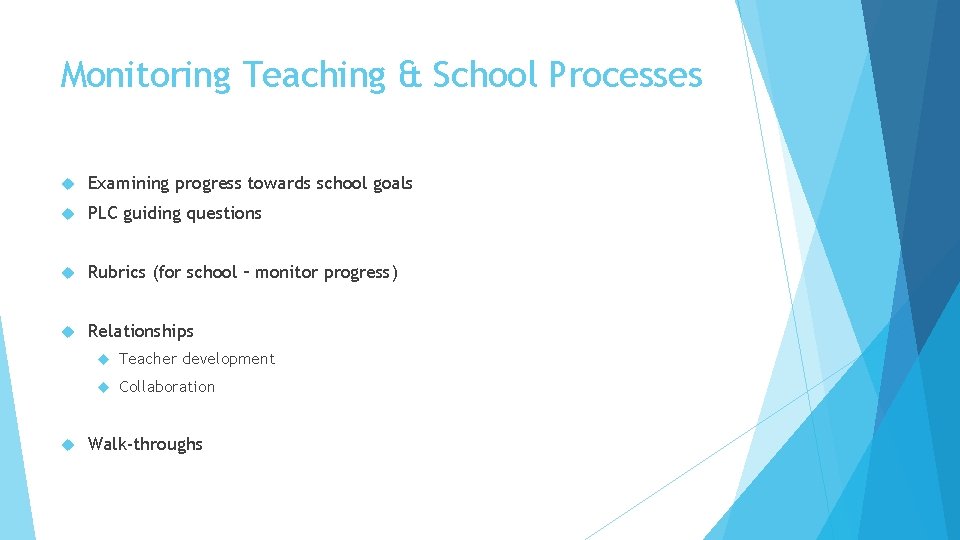 Monitoring Teaching & School Processes

Examining progress towards school goals

PLC guiding questions

Rubrics (for school – monitor progress)

Relationships

Teacher development

Collaboration

Walk-throughs